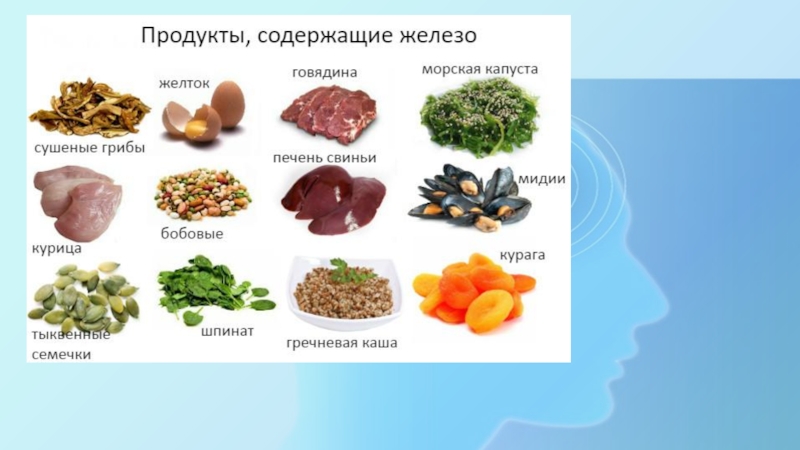 Продукты, содержащие железо

сушеные грибы

желток

говядина

морская капуста

курица

бобовые

печень свиньи

мидии

тыквенные семечки

шпинат

гречневая каша

курага